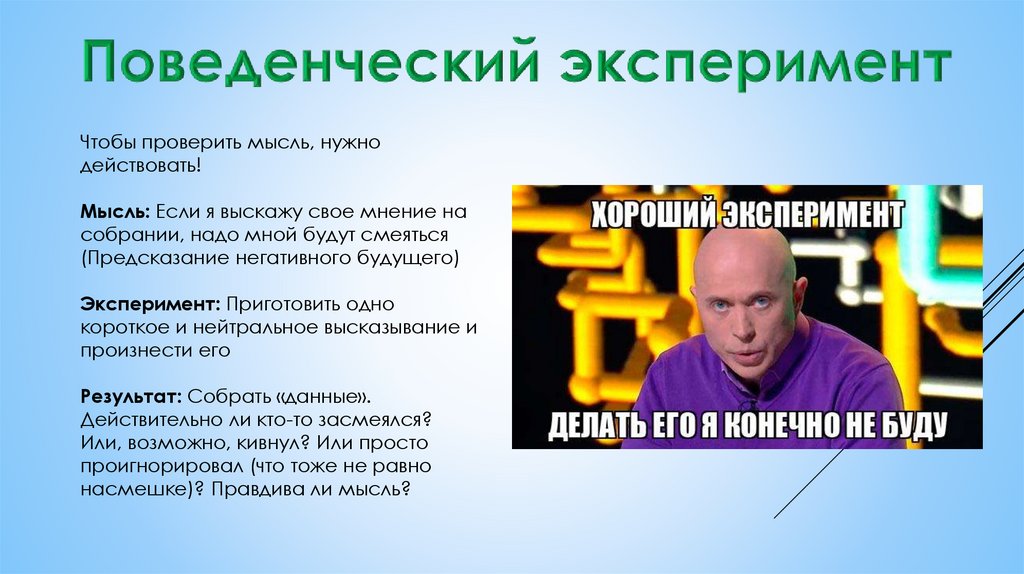 Поведенческий эксперимент

Чтобы проверить мысль, нужно действовать!

Мысль: Если я выскажу свое мнение на собрании, надо мной будут смеяться (Предсказание негативного будущего)

Эксперимент: Приготовить одно короткое и нейтральное высказывание и произнести его

Результат: Собрать «данные». Действительно ли кто-то засмеялся? Или, возможно, кивнул? Или просто проигнорировал (что тоже не равно насмешке)? Правдива ли мысль?

ХОРОШИЙ ЭКСПЕРИМЕНТ

ДЕЛАТЬ ЕГО Я КОНЕЧНО НЕ БУДУ